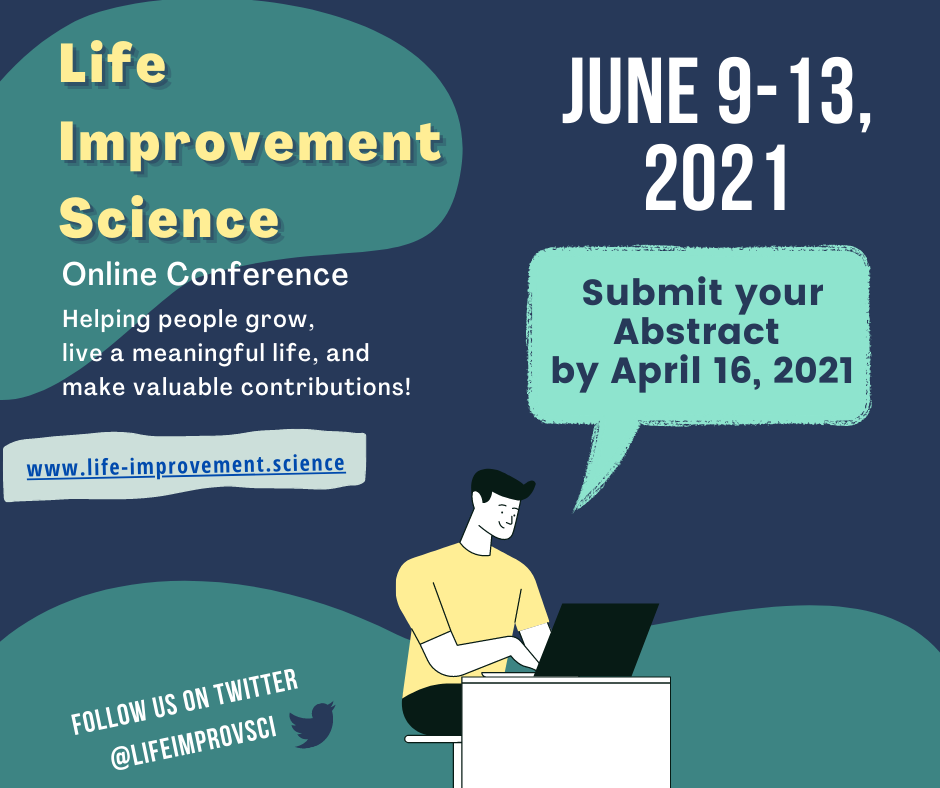 Life Improvement Science

Online Conference

Helping people grow, live a meaningful life, and make valuable contributions!

www.life-improvement.science

JUNE 9-13, 2021

Submit your Abstract by April 16, 2021

FOLLOW US ON TWITTER @LIFEIMPROVSCI